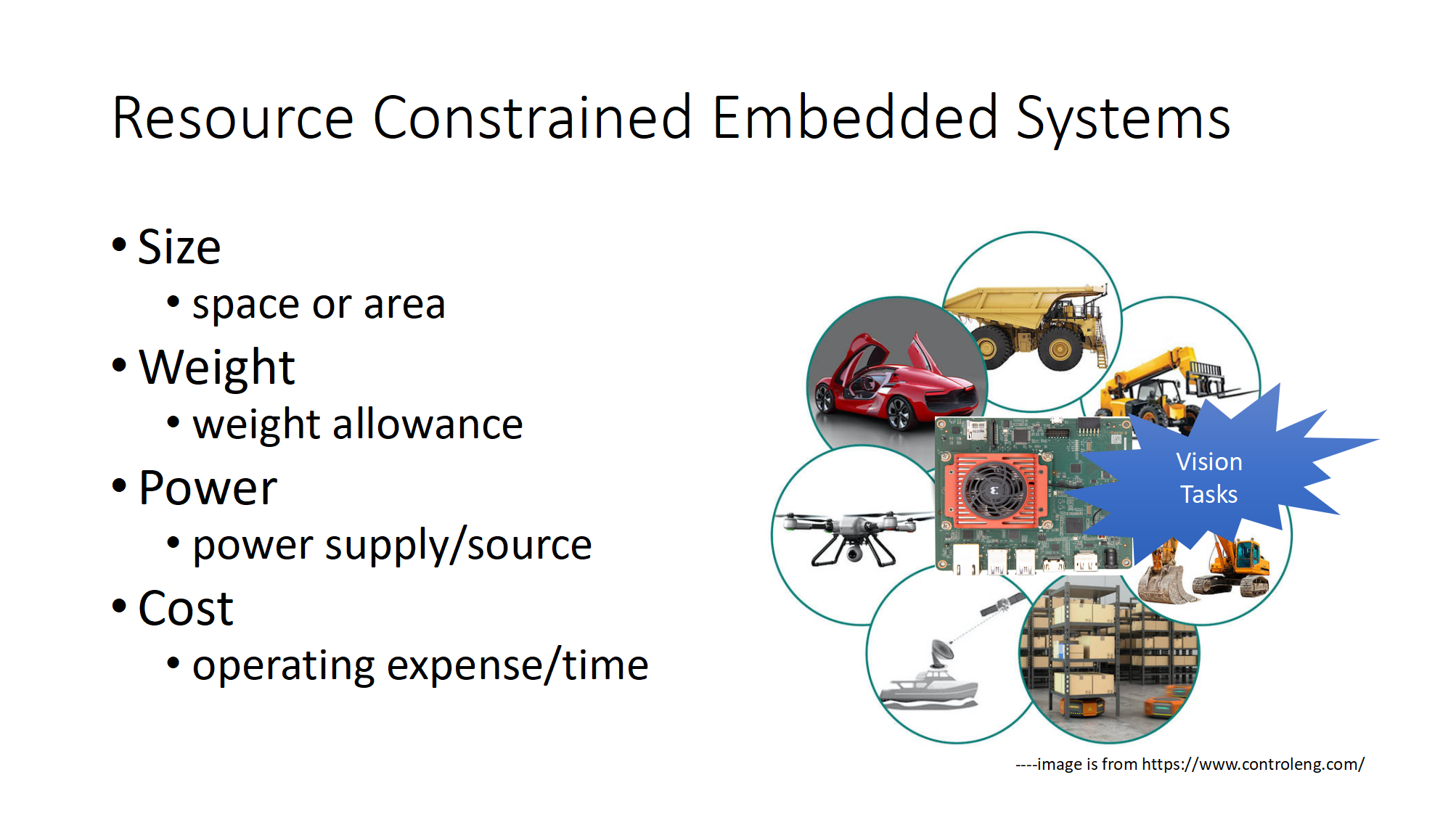 Resource Constrained Embedded Systems

• Size
  • space or area
• Weight
  • weight allowance
• Power
  • power supply/source
• Cost
  • operating expense/time

Vision Tasks

----image is from https://www.controleng.com/